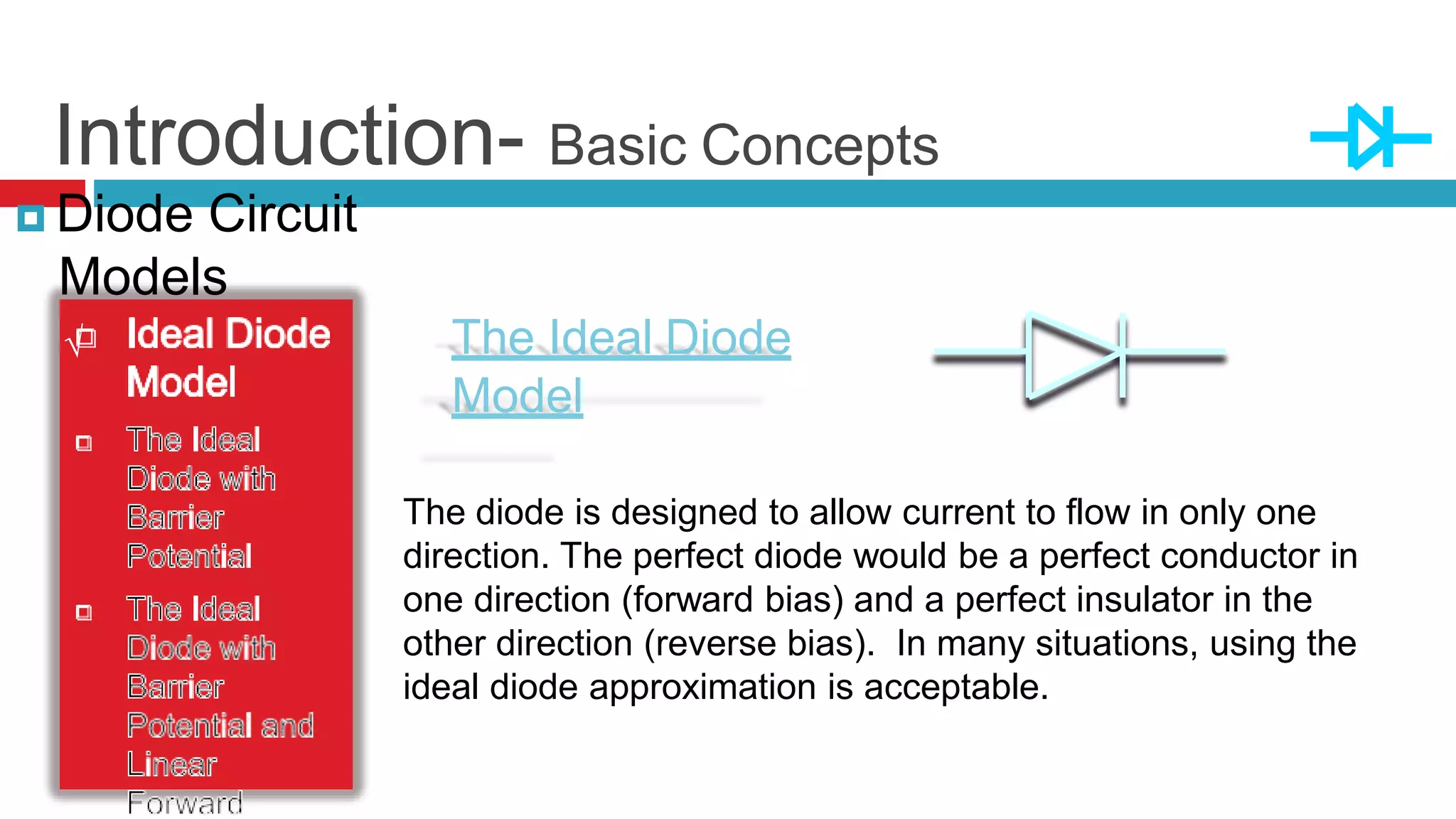 Introduction- Basic Concepts

Diode Circuit Models

Ideal Diode Model

The Ideal Diode with Barrier Potential

The Ideal Diode with Barrier Potential and Linear Forward

The Ideal Diode Model

The diode is designed to allow current to flow in only one direction. The perfect diode would be a perfect conductor in one direction (forward bias) and a perfect insulator in the other direction (reverse bias).  In many situations, using the ideal diode approximation is acceptable.